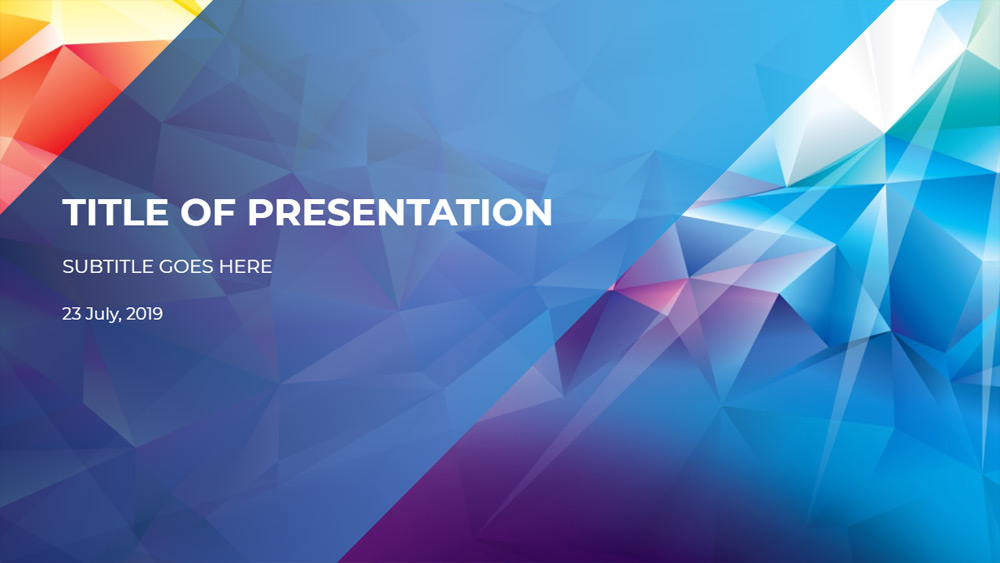 TITLE OF PRESENTATION

SUBTITLE GOES HERE

23 July, 2019